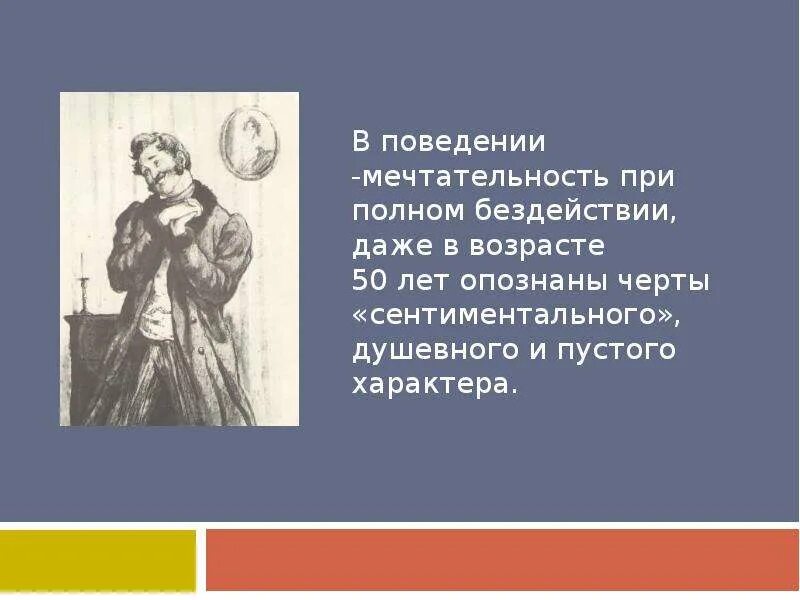 В поведении -мечтательность при полном бездействии, даже в возрасте 50 лет опознаны черты «сентиментального», душевного и пустого характера.